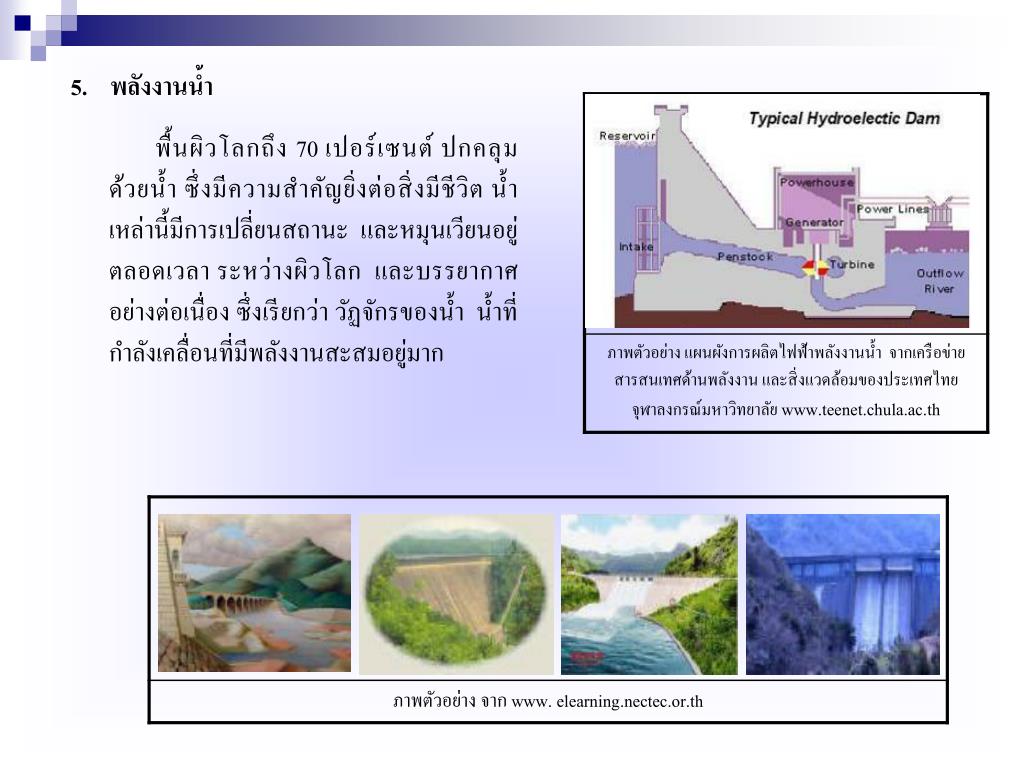 5. พลังงานน้ำ

พื้นผิวโลกถึง 70 เปอร์เซนต์ ปกคลุมด้วยน้ำ ซึ่งมีความสำคัญยิ่งต่อสิ่งมีชีวิต น้ำเหล่านี้มีการเปลี่ยนสถานะ และหมุนเวียนอยู่ตลอดเวลา ระหว่างผิวโลก และบรรยากาศอย่างต่อเนื่อง ซึ่งเรียกว่า วัฏจักรของน้ำ น้ำที่กำลังเคลื่อนที่มีพลังงานสะสมอยู่มาก

Typical Hydroelectic Dam

Reservoir

Powerhouse

Generator

Power Lines

Intake

Penstock

Turbine

Outflow River

ภาพตัวอย่าง แผนผังการผลิตไฟฟ้าพลังงานน้ำ จากเครือข่ายสารสนเทศด้านพลังงาน และสิ่งแวดล้อมของประเทศไทย จุฬาลงกรณ์มหาวิทยาลัย www.teenet.chula.ac.th

ภาพตัวอย่าง จาก www. elearning.nectec.or.th